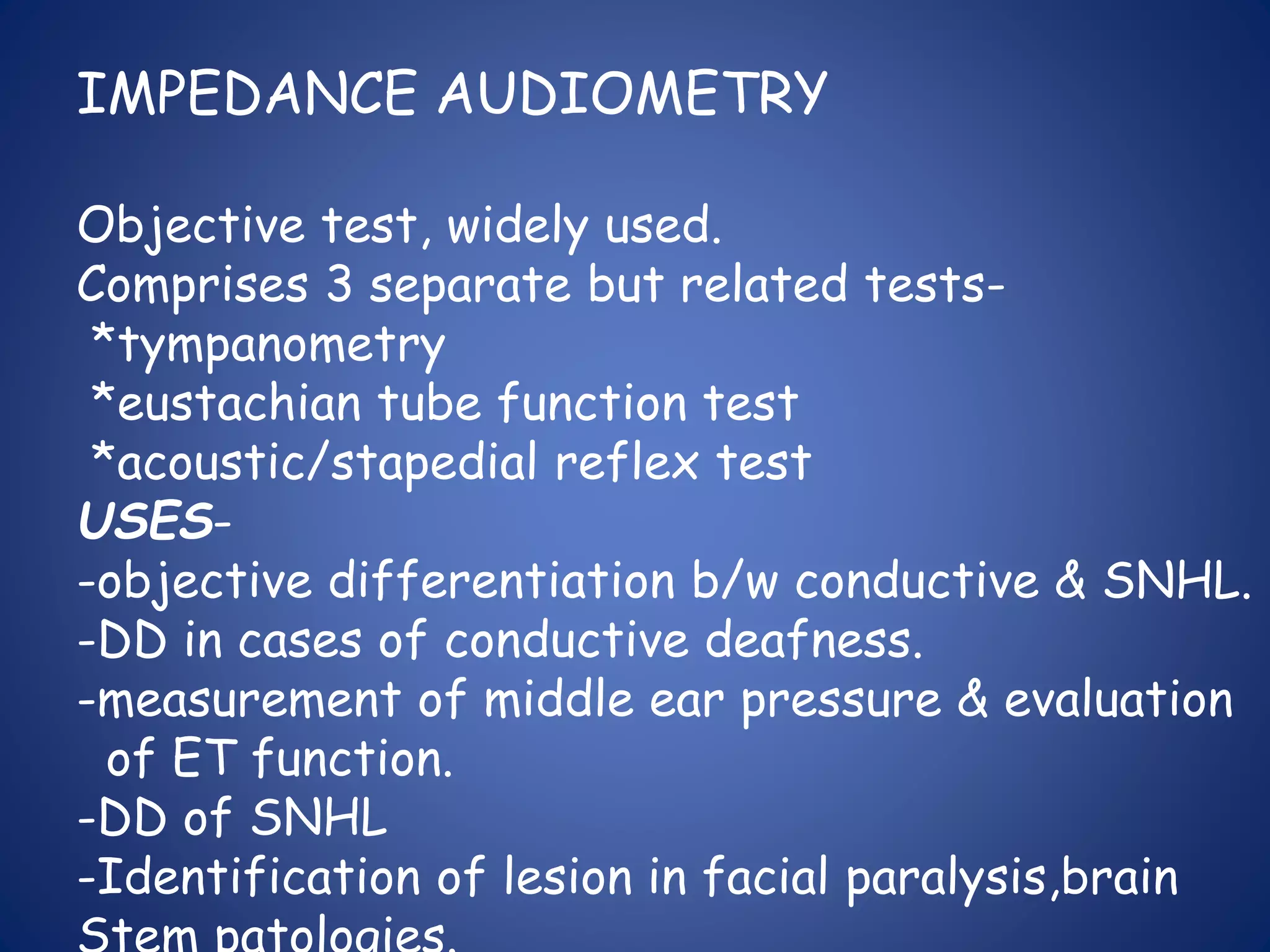 IMPEDANCE AUDIOMETRY

Objective test, widely used.
Comprises 3 separate but related tests-
*tympanometry
*eustachian tube function test
*acoustic/stapedial reflex test
USES-
-objective differentiation b/w conductive & SNHL.
-DD in cases of conductive deafness.
-measurement of middle ear pressure & evaluation of ET function.
-DD of SNHL
-Identification of lesion in facial paralysis,brain Stem patologies.